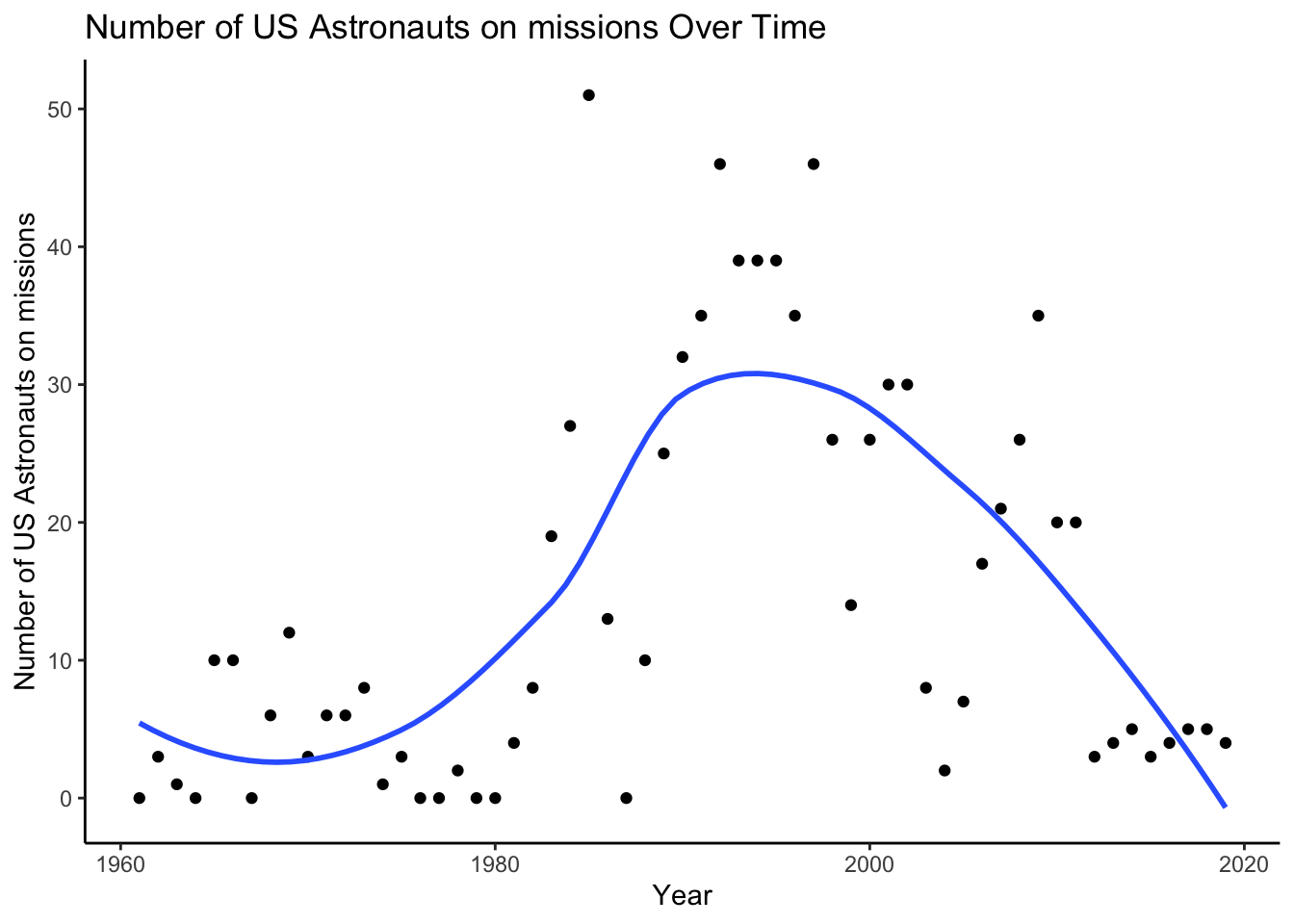 Number of US Astronauts on missions Over Time

Number of US Astronauts on missions

50

40

30

20

10

0

1960

1980

2000

2020

Year